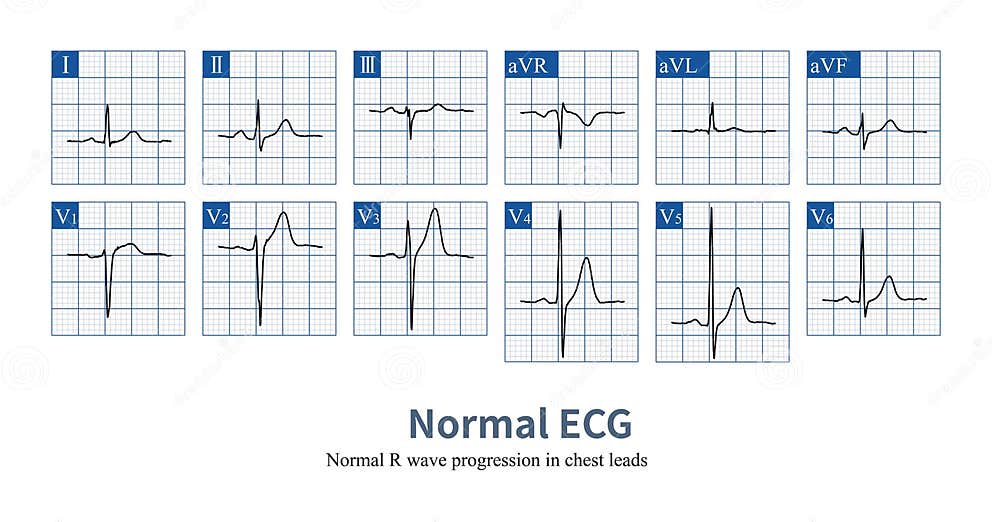 Ⅰ

Ⅱ

Ⅲ

aVR

aVL

aVF

V1

V2

V3

V4

V5

V6

Normal ECG

Normal R wave progression in chest leads